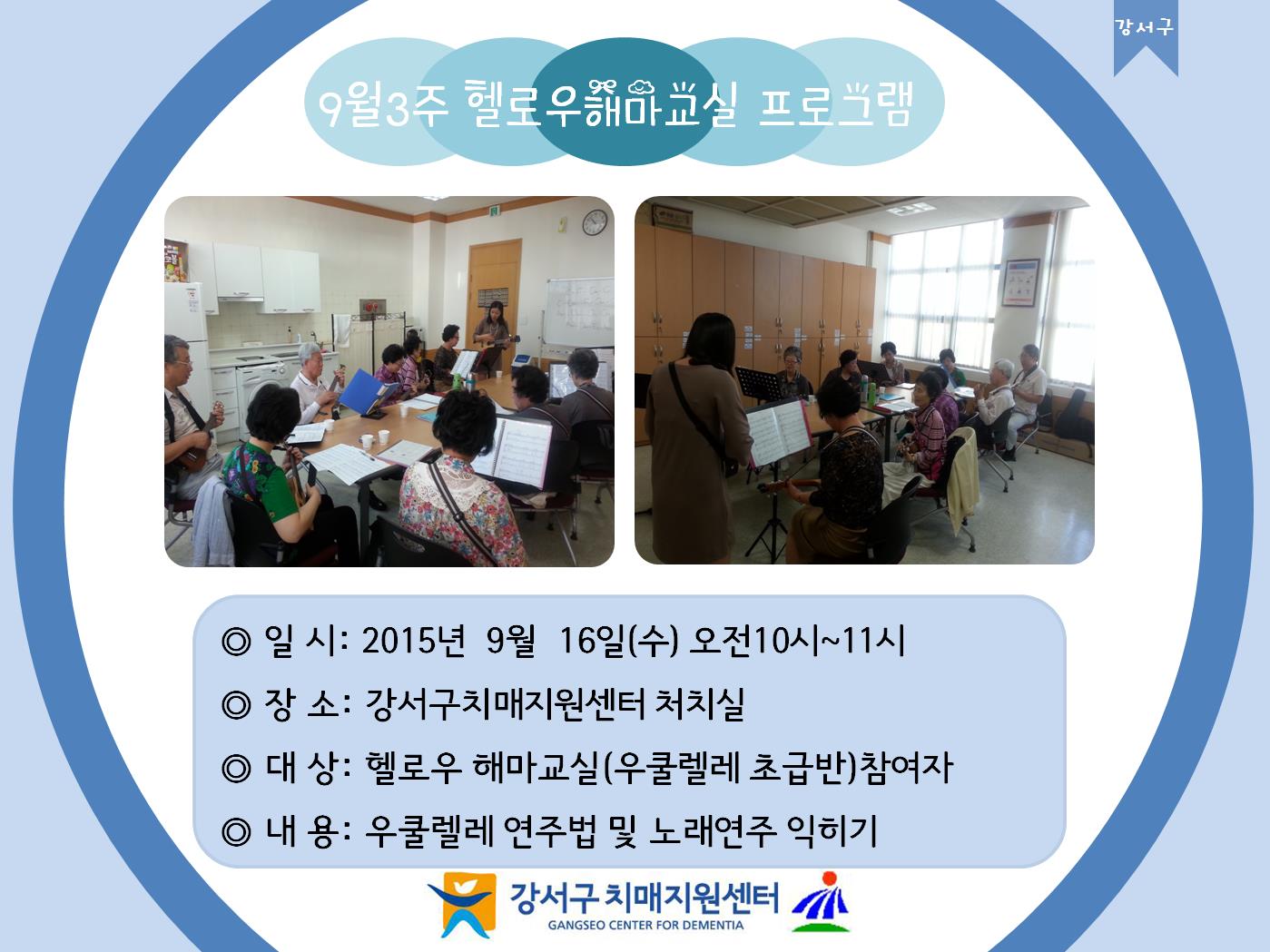 강서구

9월3주 헬로우해마교실 프로그램

◎ 일 시: 2015년 9월 16일(수) 오전10시~11시

◎ 장 소: 강서구치매지원센터 처치실

◎ 대 상: 헬로우 해마교실(우쿨렐레 초급반)참여자

◎ 내 용: 우쿨렐레 연주법 및 노래연주 익히기

강서구 치매지원센터
GANGSEO CENTER FOR DEMENTIA